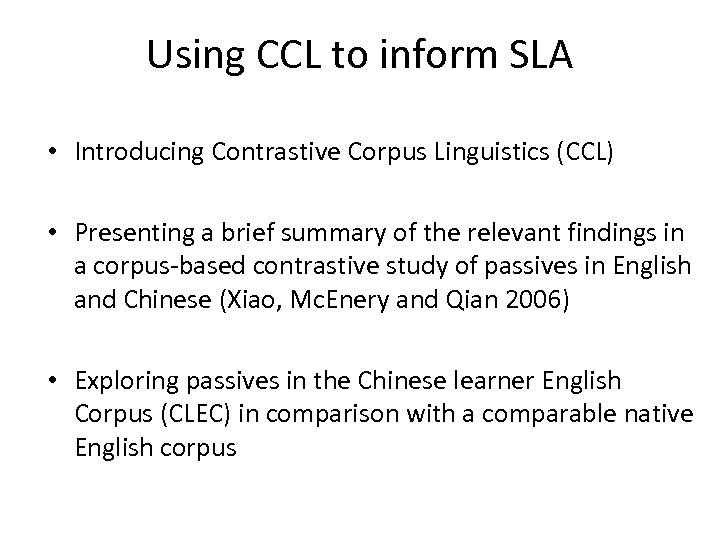 Using CCL to inform SLA

• Introducing Contrastive Corpus Linguistics (CCL)

• Presenting a brief summary of the relevant findings in a corpus-based contrastive study of passives in English and Chinese (Xiao, McEnery and Qian 2006)

• Exploring passives in the Chinese learner English Corpus (CLEC) in comparison with a comparable native English corpus